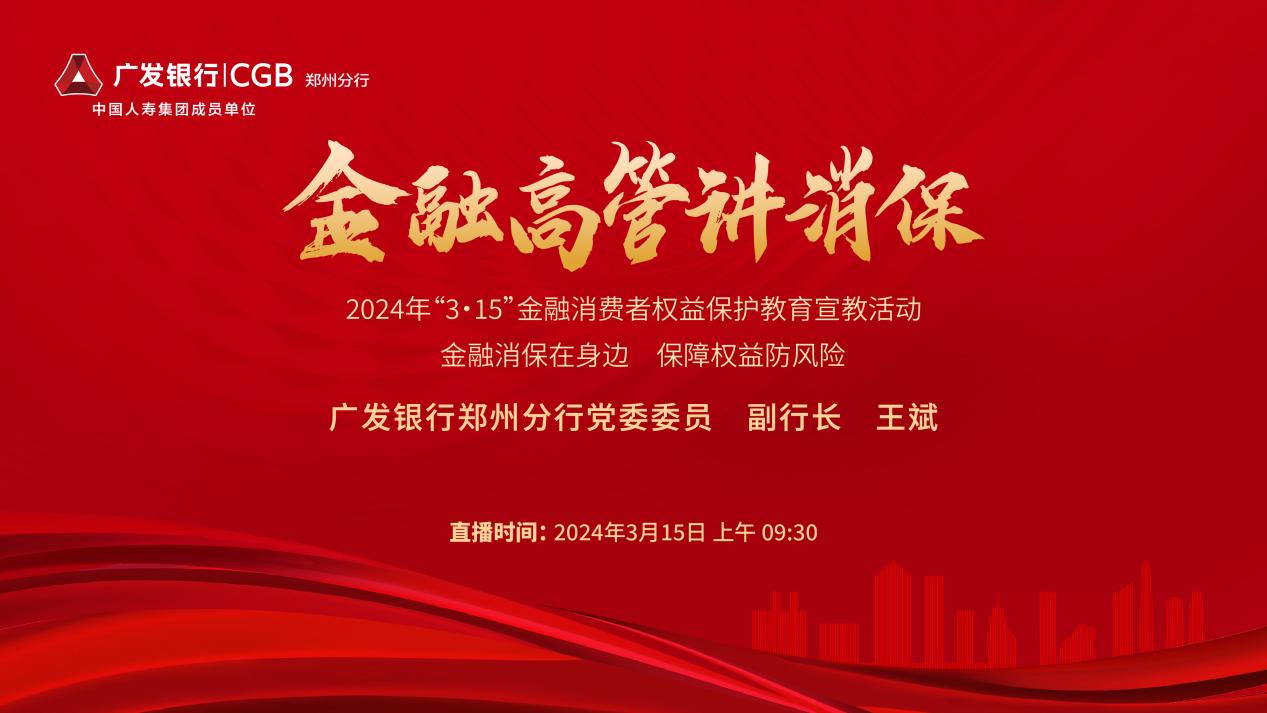 广发银行|CGB 郑州分行
中国人寿集团成员单位

金融高管讲消保

2024年“3·15”金融消费者权益保护教育宣教活动
金融消保在身边 保障权益防风险

广发银行郑州分行党委委员 副行长 王斌

直播时间：2024年3月15日 上午 09:30